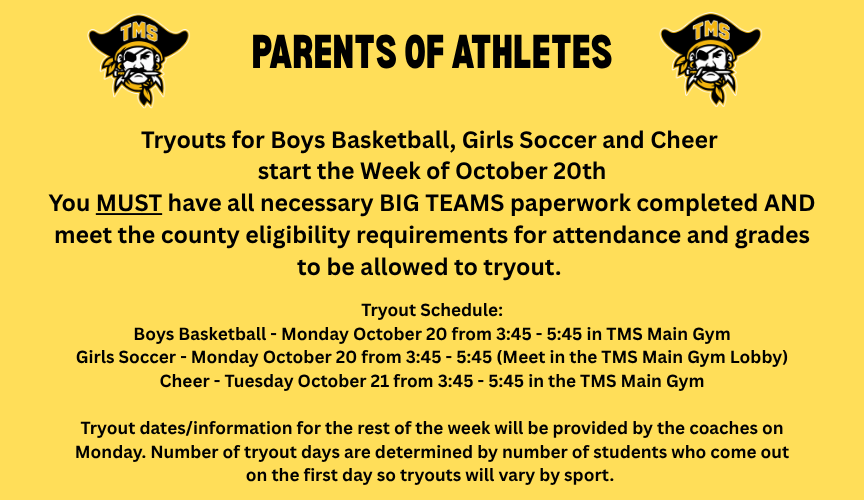 TMS

PARENTS OF ATHLETES

TMS

Tryouts for Boys Basketball, Girls Soccer and Cheer start the Week of October 20th
You MUST have all necessary BIG TEAMS paperwork completed AND meet the county eligibility requirements for attendance and grades to be allowed to tryout.

Tryout Schedule:
Boys Basketball - Monday October 20 from 3:45 - 5:45 in TMS Main Gym
Girls Soccer - Monday October 20 from 3:45 - 5:45 (Meet in the TMS Main Gym Lobby)
Cheer - Tuesday October 21 from 3:45 - 5:45 in the TMS Main Gym

Tryout dates/information for the rest of the week will be provided by the coaches on Monday. Number of tryout days are determined by number of students who come out on the first day so tryouts will vary by sport.